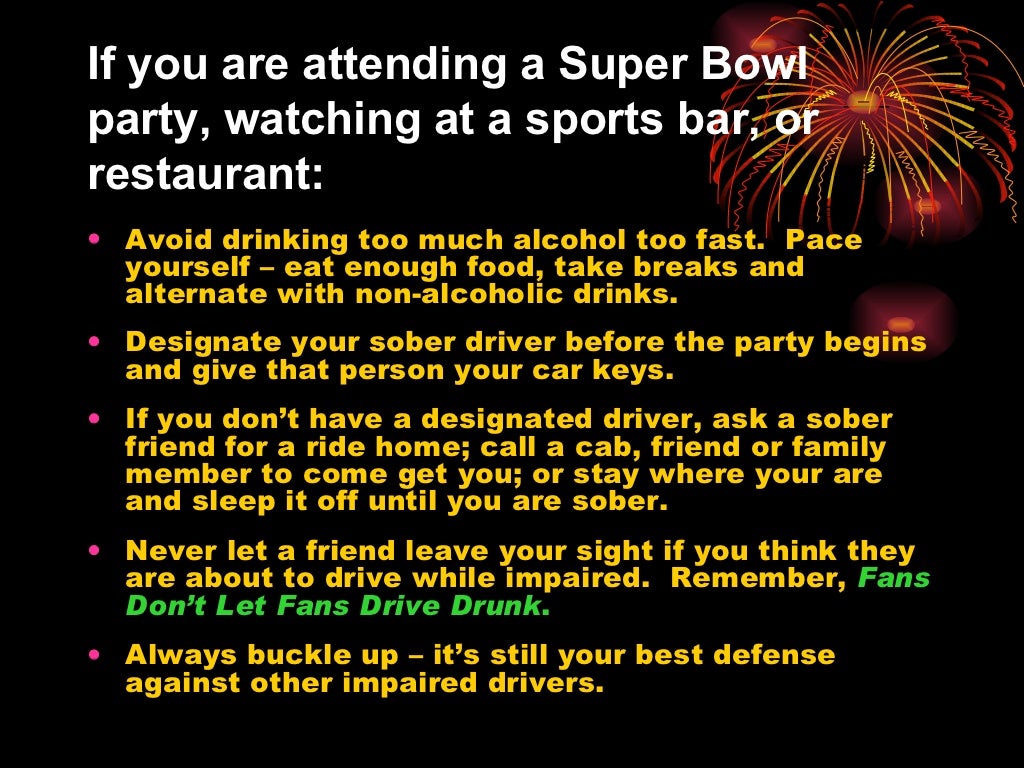 If you are attending a Super Bowl party, watching at a sports bar, or restaurant:

• Avoid drinking too much alcohol too fast. Pace yourself – eat enough food, take breaks and alternate with non-alcoholic drinks.

• Designate your sober driver before the party begins and give that person your car keys.

• If you don't have a designated driver, ask a sober friend for a ride home; call a cab, friend or family member to come get you; or stay where your are and sleep it off until you are sober.

• Never let a friend leave your sight if you think they are about to drive while impaired. Remember, Fans Don't Let Fans Drive Drunk.

• Always buckle up – it's still your best defense against other impaired drivers.